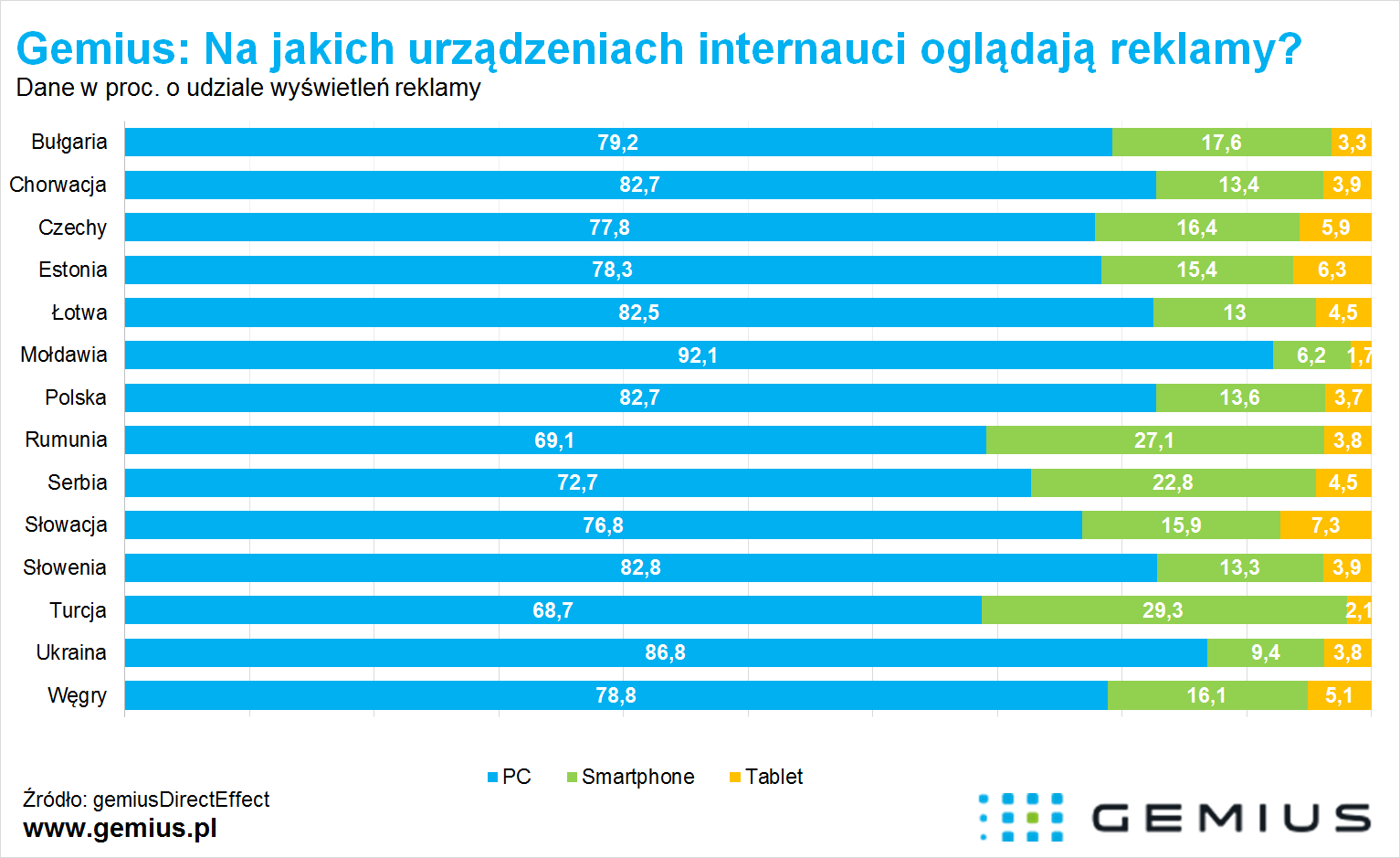 Gemius: Na jakich urządzeniach internauci oglądają reklamy?
Dane w proc. o udziale wyświetleń reklamy

| | PC | Smartphone | Tablet |
|---|---|---|---|
| Bułgaria | 79,2 | 17,6 | 3,3 |
| Chorwacja | 82,7 | 13,4 | 3,9 |
| Czechy | 77,8 | 16,4 | 5,9 |
| Estonia | 78,3 | 15,4 | 6,3 |
| Łotwa | 82,5 | 13 | 4,5 |
| Mołdawia | 92,1 | 6,2 | 1,7 |
| Polska | 82,7 | 13,6 | 3,7 |
| Rumunia | 69,1 | 27,1 | 3,8 |
| Serbia | 72,7 | 22,8 | 4,5 |
| Słowacja | 76,8 | 15,9 | 7,3 |
| Słowenia | 82,8 | 13,3 | 3,9 |
| Turcja | 68,7 | 29,3 | 2,1 |
| Ukraina | 86,8 | 9,4 | 3,8 |
| Węgry | 78,8 | 16,1 | 5,1 |

PC Smartphone Tablet

Źródło: gemiusDirectEffect
www.gemius.pl

GEMIUS